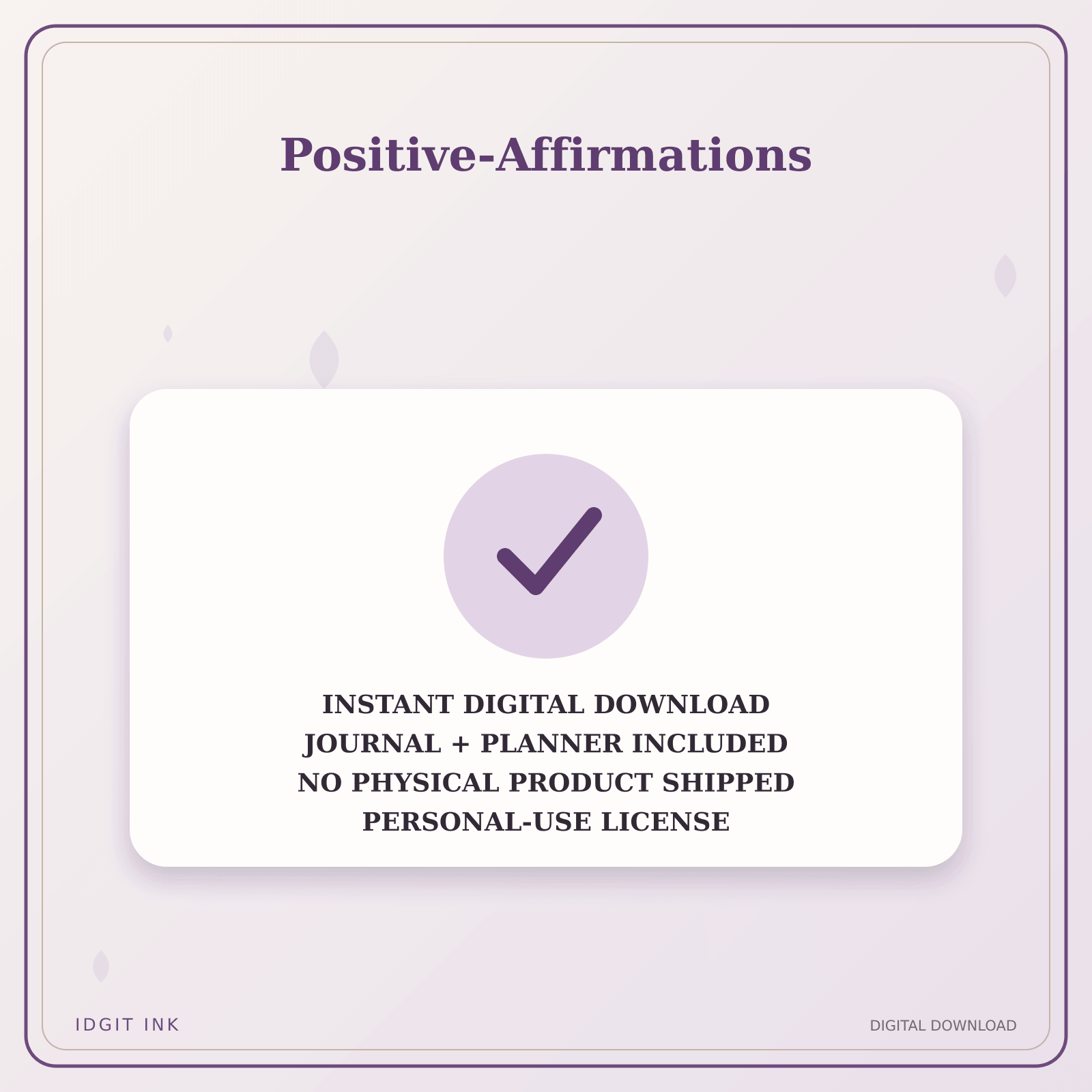 Positive-Affirmations

INSTANT DIGITAL DOWNLOAD
JOURNAL + PLANNER INCLUDED
NO PHYSICAL PRODUCT SHIPPED
PERSONAL-USE LICENSE

IDGIT INK

DIGITAL DOWNLOAD